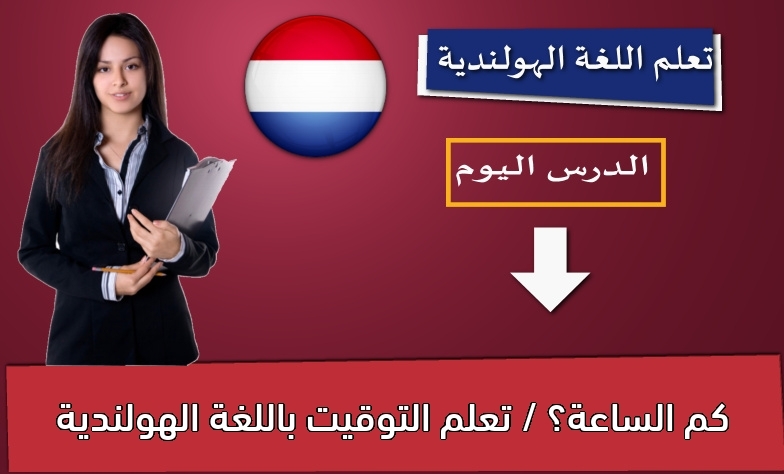 تعلم اللغة الهولندية

الدرس اليوم

كم الساعة؟ / تعلم التوقيت باللغة الهولندية